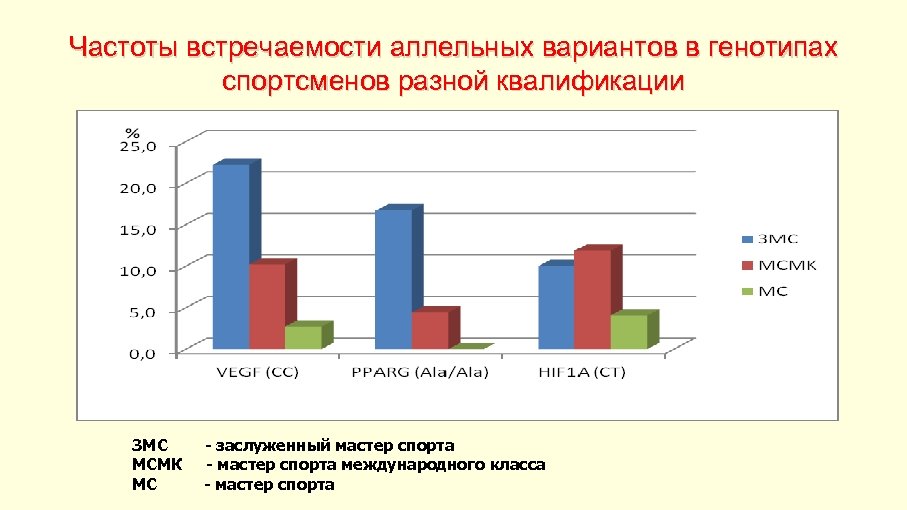 Частоты встречаемости аллельных вариантов в генотипах спортсменов разной квалификации

%
25,0
20,0
15,0
10,0
5,0
0,0

VEGF (CC)
PPARG (Ala/Ala)
HIF1A (CT)

ЗМС
МСМК
МС

ЗМС - заслуженный мастер спорта
МСМК - мастер спорта международного класса
МС - мастер спорта